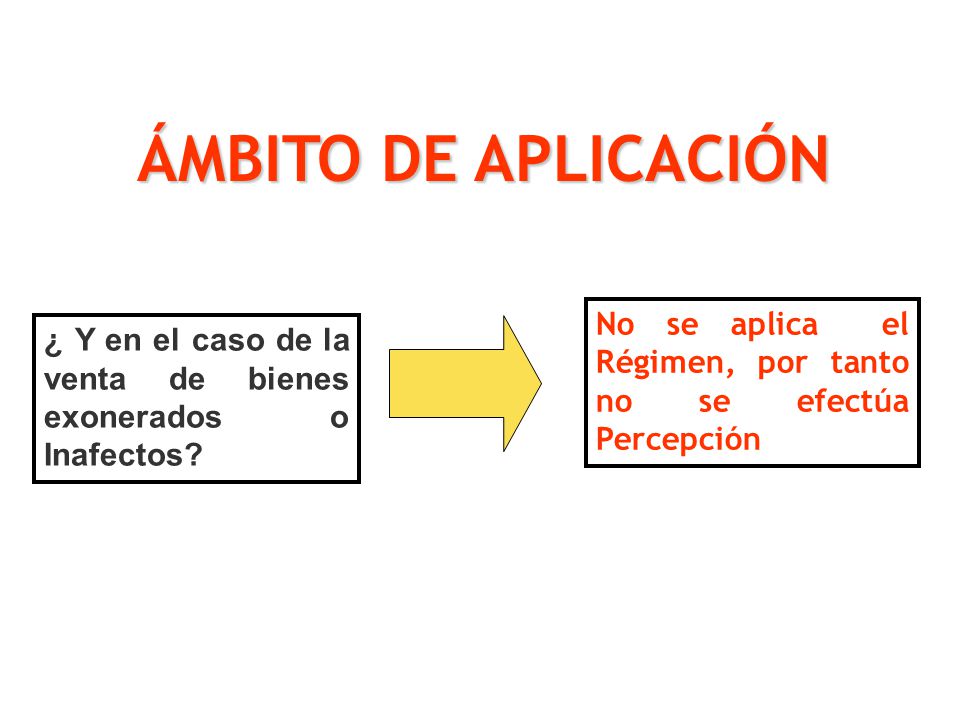 ÁMBITO DE APLICACIÓN

¿ Y en el caso de la venta de bienes exonerados o Inafectos?

No se aplica el Régimen, por tanto no se efectúa Percepción